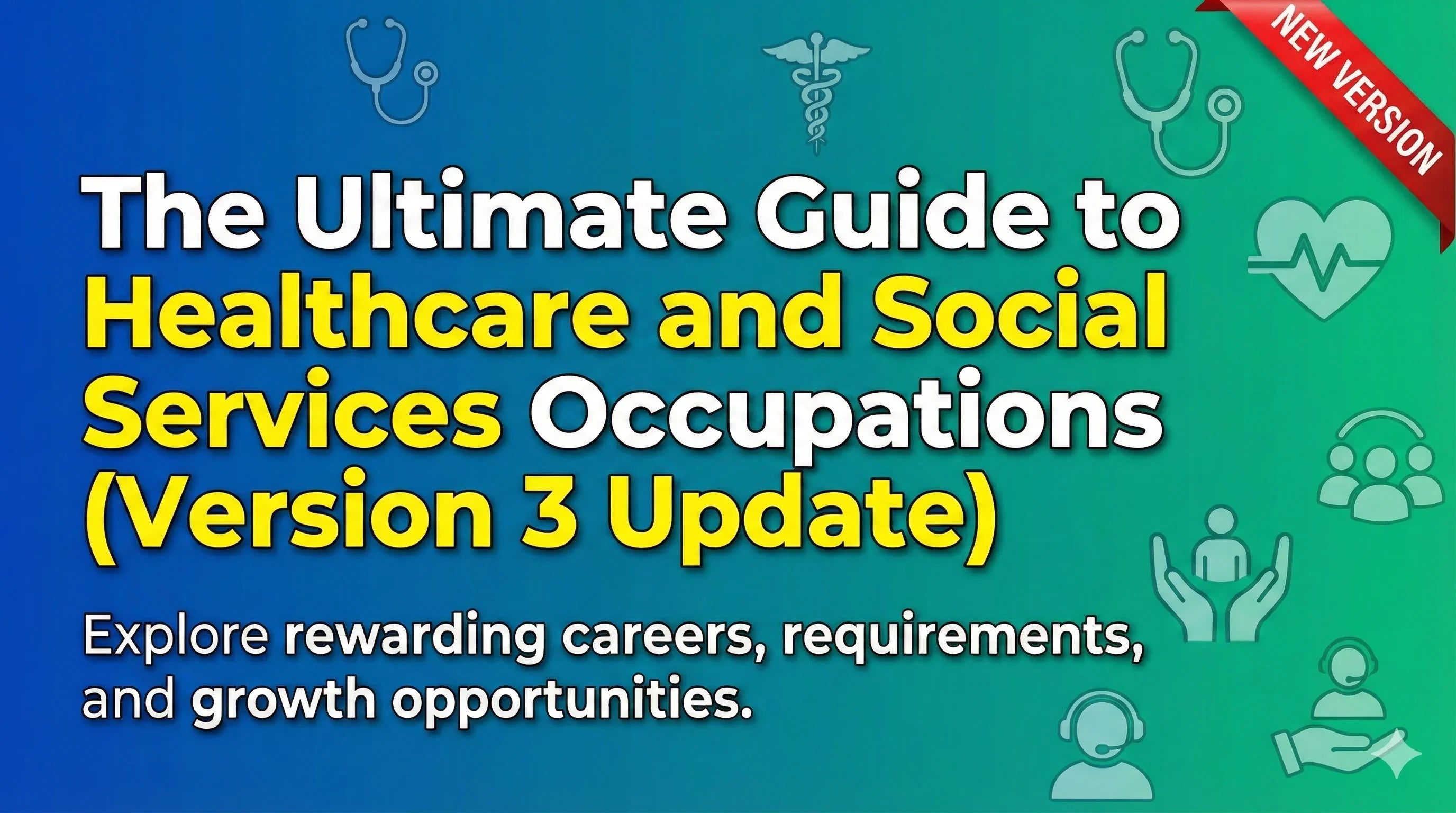 NEW VERSION

The Ultimate Guide to Healthcare and Social Services Occupations (Version 3 Update)

Explore rewarding careers, requirements, and growth opportunities.